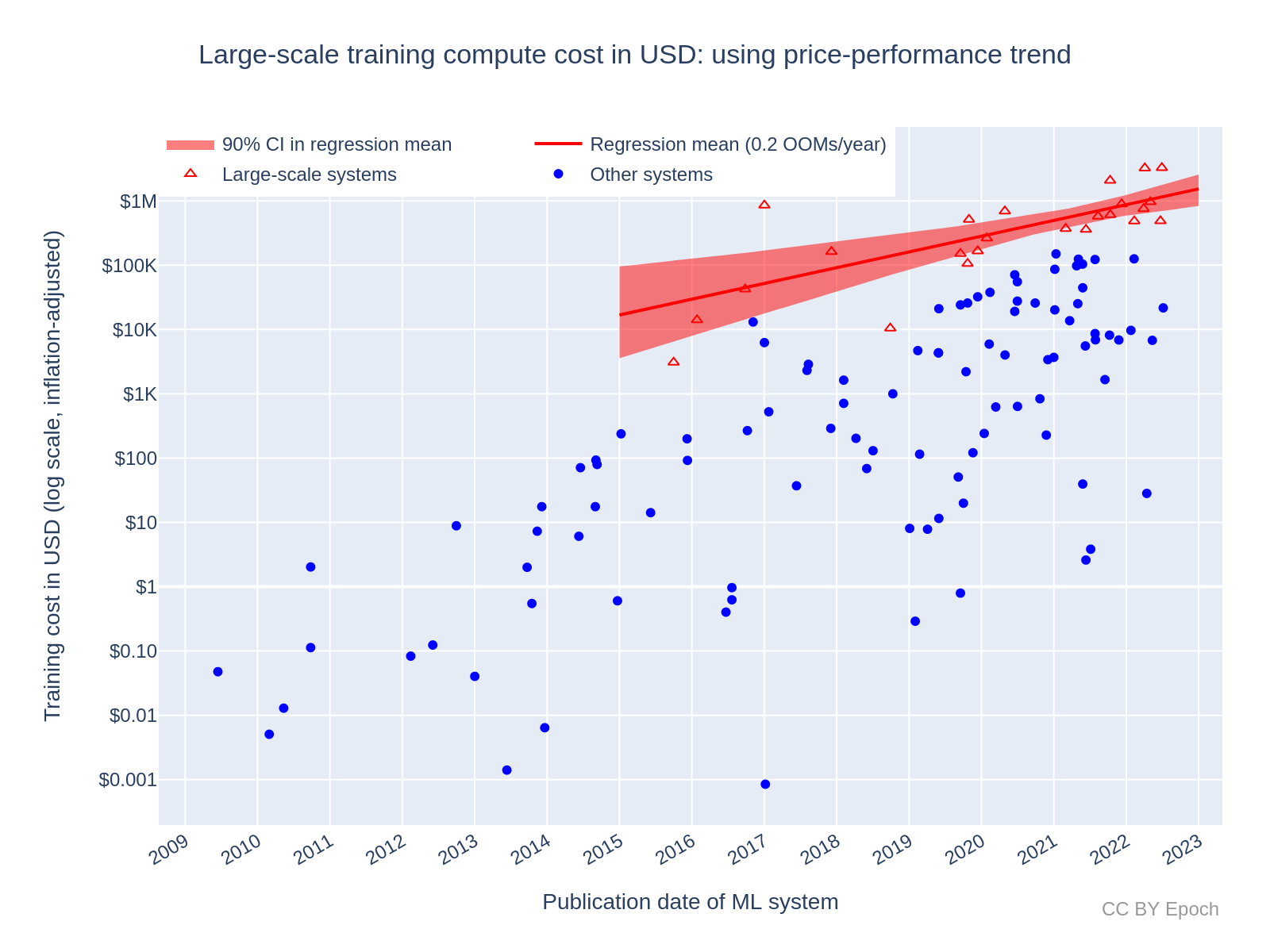 Large-scale training compute cost in USD: using price-performance trend

90% CI in regression mean
Regression mean (0.2 OOMs/year)
Large-scale systems
Other systems

Training cost in USD (log scale, inflation-adjusted)

$1M
$100K
$10K
$1K
$100
$10
$1
$0.10
$0.01
$0.001

2009
2010
2011
2012
2013
2014
2015
2016
2017
2018
2019
2020
2021
2022
2023

Publication date of ML system

CC BY Epoch